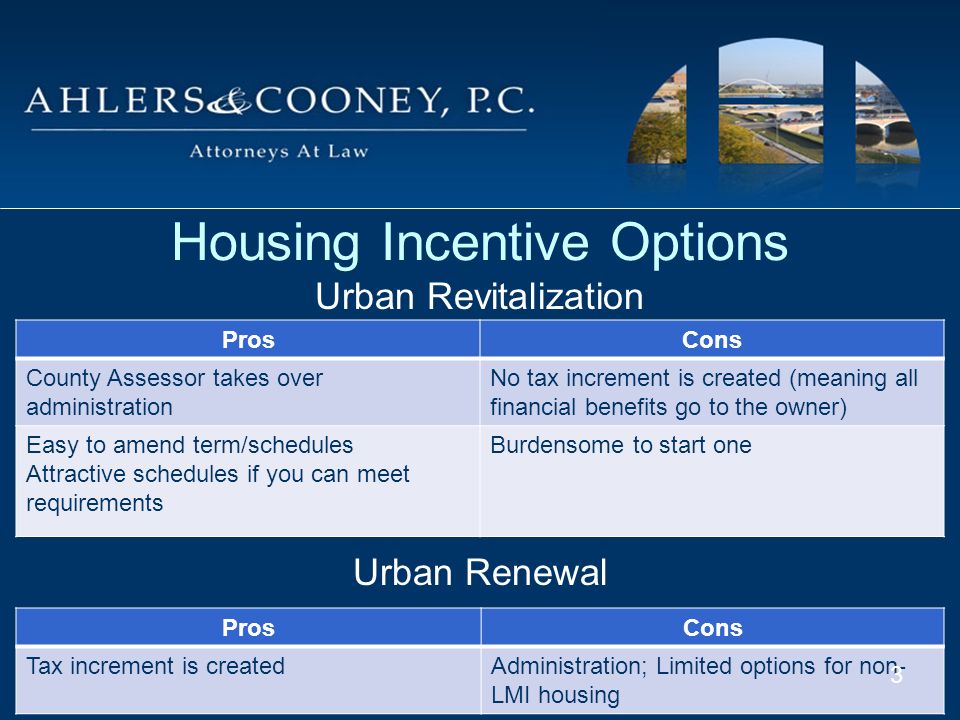 AHLERS & COONEY, P.C.
Attorneys At Law

Housing Incentive Options
Urban Revitalization

| Pros | Cons |
|---|---|
| County Assessor takes over administration | No tax increment is created (meaning all financial benefits go to the owner) |
| Easy to amend term/schedules Attractive schedules if you can meet requirements | Burdensome to start one |

Urban Renewal

| Pros | Cons |
|---|---|
| Tax increment is created | Administration; Limited options for non-LMI housing |

3